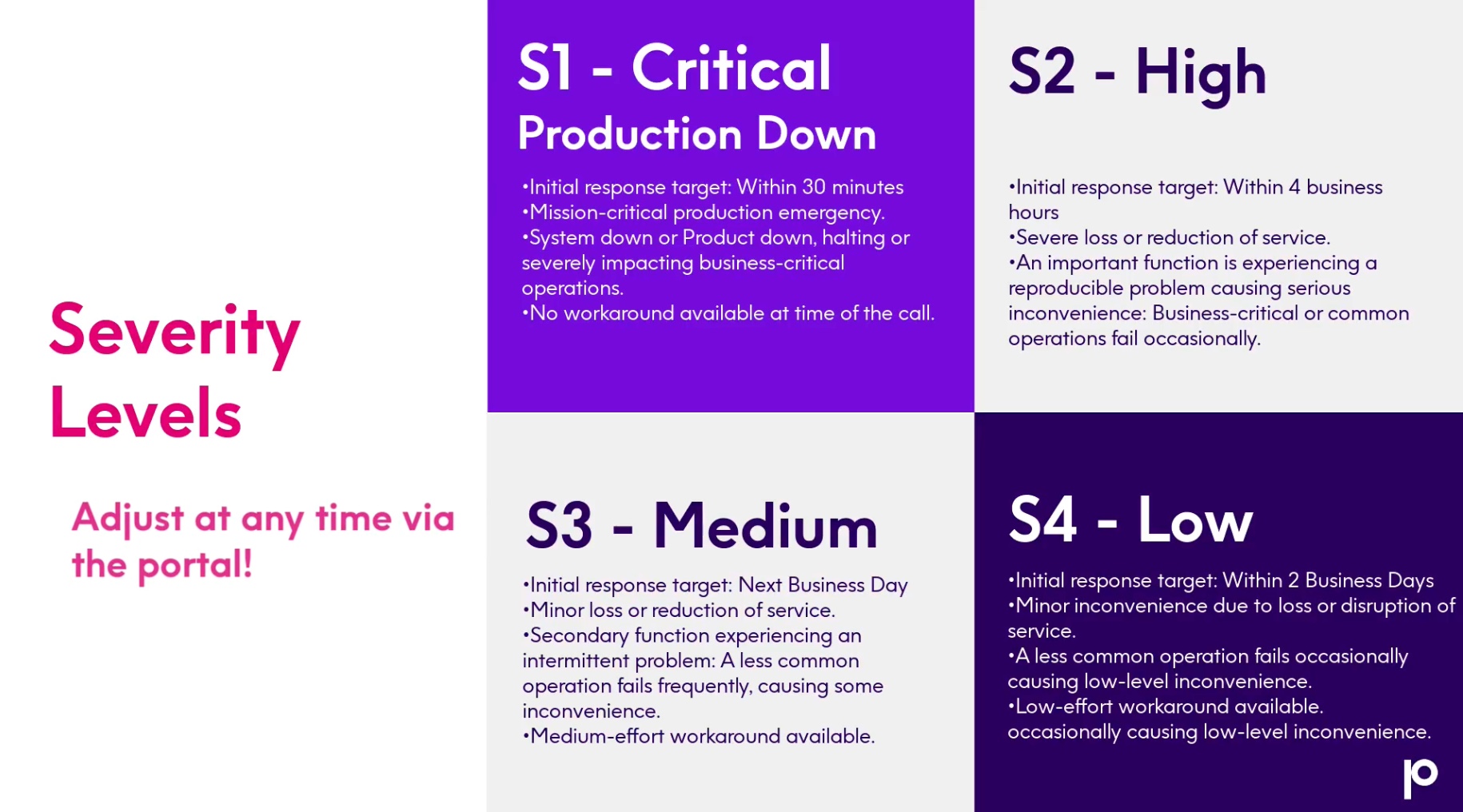 Severity Levels

Adjust at any time via the portal!

S1 - Critical
Production Down

•Initial response target: Within 30 minutes
•Mission-critical production emergency.
•System down or Product down, halting or severely impacting business-critical operations.
•No workaround available at time of the call.

S2 - High

•Initial response target: Within 4 business hours
•Severe loss or reduction of service.
•An important function is experiencing a reproducible problem causing serious inconvenience: Business-critical or common operations fail occasionally.

S3 - Medium

•Initial response target: Next Business Day
•Minor loss or reduction of service.
•Secondary function experiencing an intermittent problem: A less common operation fails frequently, causing some inconvenience.
•Medium-effort workaround available.

S4 - Low

•Initial response target: Within 2 Business Days
•Minor inconvenience due to loss or disruption of service.
•A less common operation fails occasionally causing low-level inconvenience.
•Low-effort workaround available. occasionally causing low-level inconvenience.